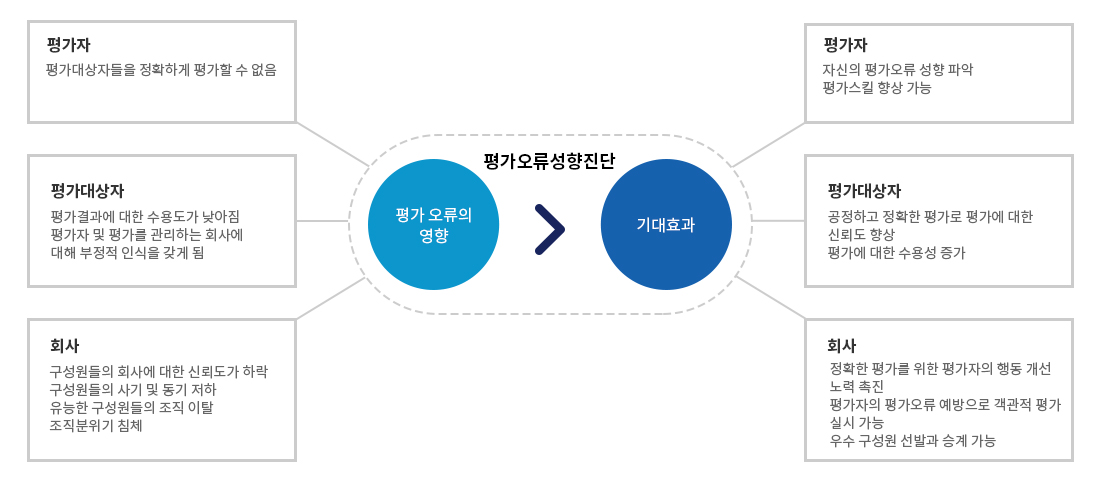 평가자
평가대상자들을 정확하게 평가할 수 없음

평가대상자
평가결과에 대한 수용도가 낮아짐
평가자 및 평가를 관리하는 회사에
대해 부정적 인식을 갖게 됨

회사
구성원들의 회사에 대한 신뢰도가 하락
구성원들의 사기 및 동기 저하
유능한 구성원들의 조직 이탈
조직분위기 침체

평가오류성향진단

평가 오류의 영향

기대효과

평가자
자신의 평가오류 성향 파악
평가스킬 향상 가능

평가대상자
공정하고 정확한 평가로 평가에 대한
신뢰도 향상
평가에 대한 수용성 증가

회사
정확한 평가를 위한 평가자의 행동 개선
노력 촉진
평가자의 평가오류 예방으로 객관적 평가
실시 가능
우수 구성원 선발과 승계 가능